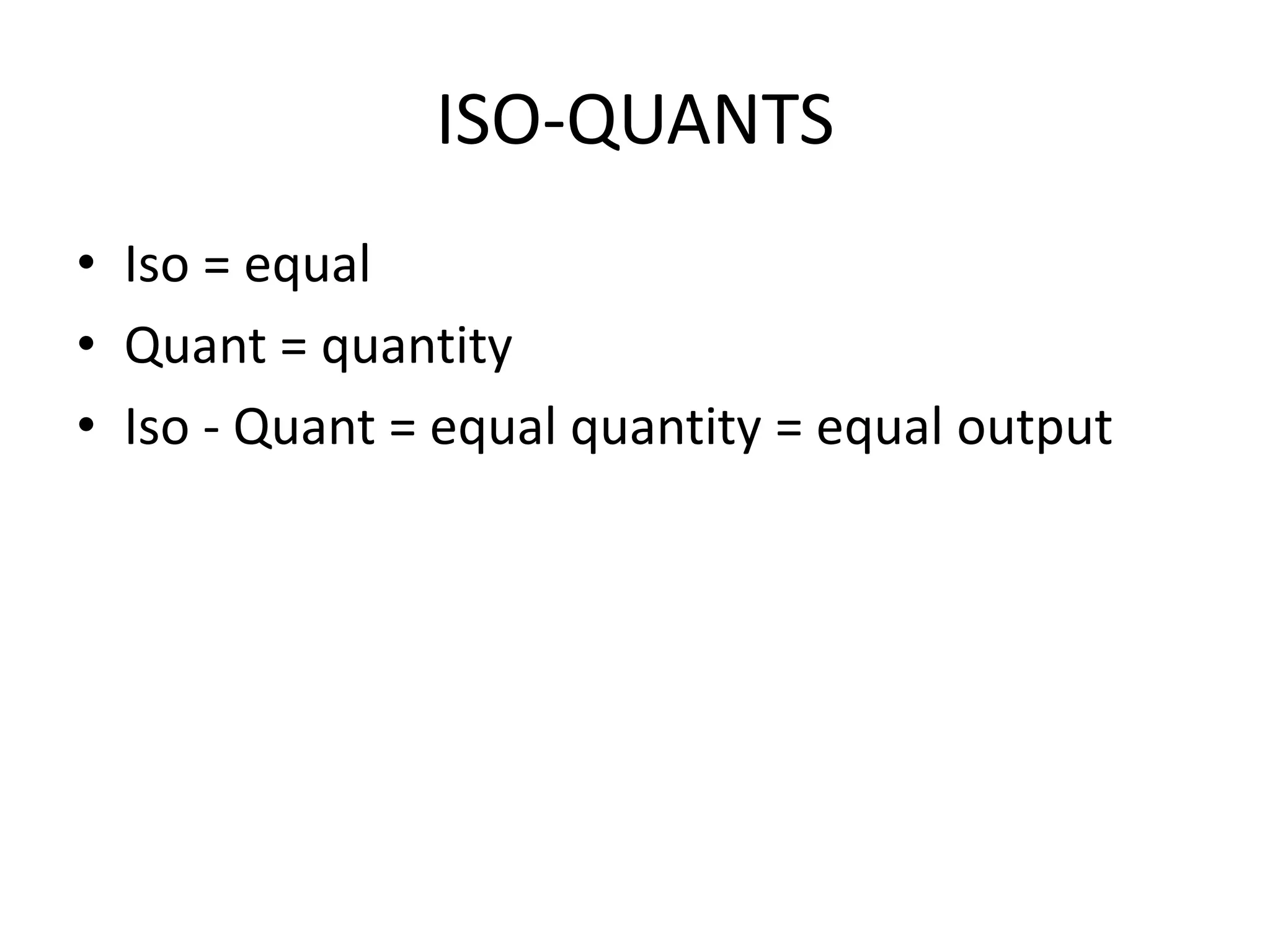 ISO-QUANTS

• Iso = equal
• Quant = quantity
• Iso - Quant = equal quantity = equal output